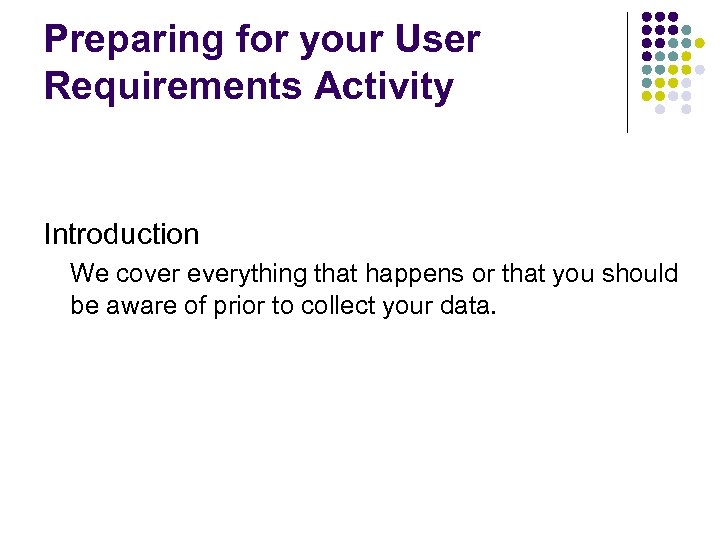 Preparing for your User Requirements Activity

Introduction

We cover everything that happens or that you should be aware of prior to collect your data.